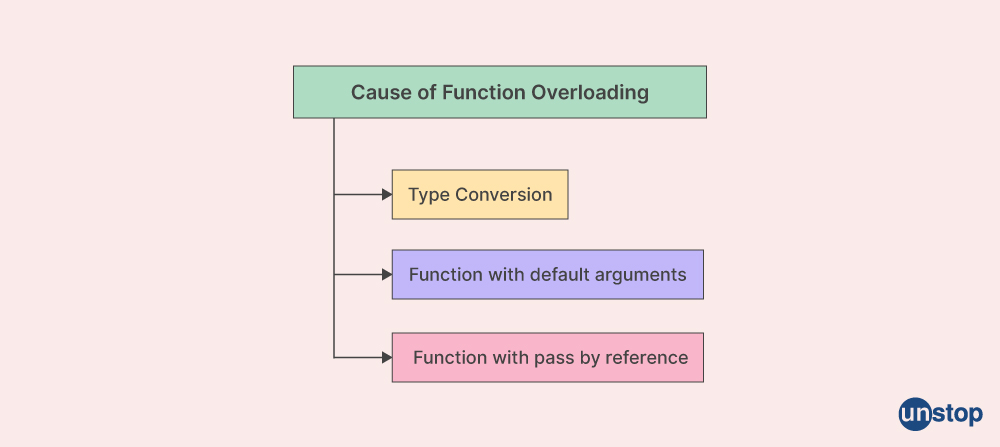 Cause of Function Overloading

Type Conversion

Function with default arguments

Function with pass by reference

unstop